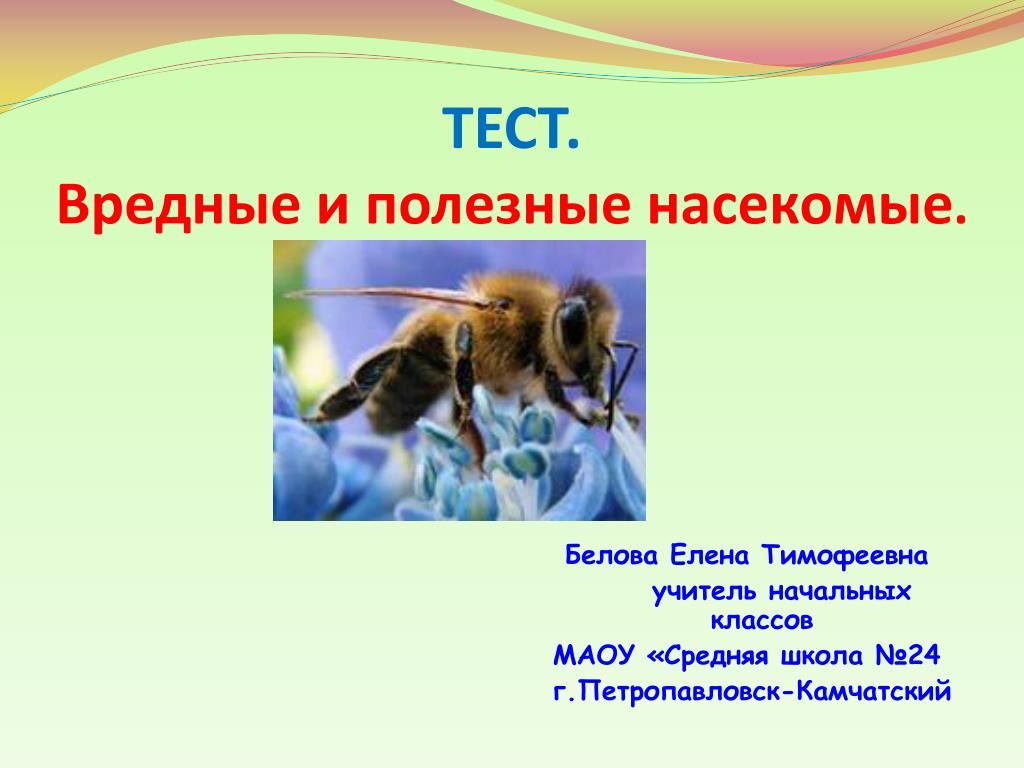 ТЕСТ.

Вредные и полезные насекомые.

Белова Елена Тимофеевна
учитель начальных классов
МАОУ «Средняя школа №24
г.Петропавловск-Камчатский